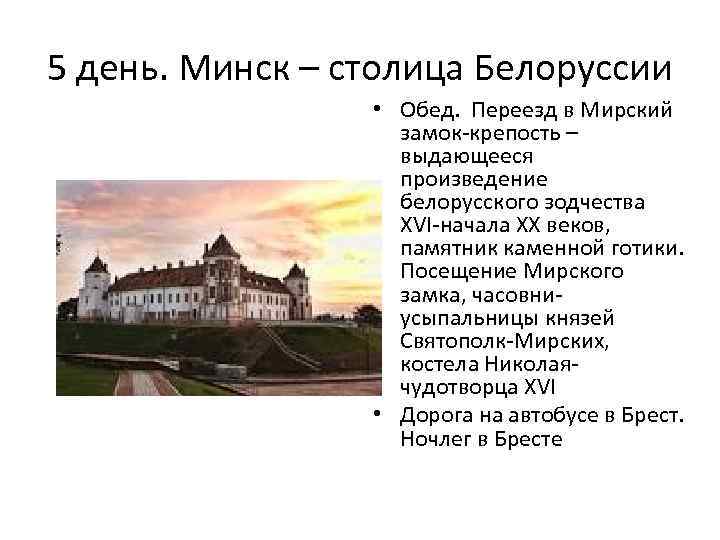 5 день. Минск – столица Белоруссии

• Обед. Переезд в Мирский замок-крепость – выдающееся произведение белорусского зодчества XVI-начала XX веков, памятник каменной готики. Посещение Мирского замка, часовни-усыпальницы князей Святополк-Мирских, костела Николая-чудотворца XVI
• Дорога на автобусе в Брест. Ночлег в Бресте